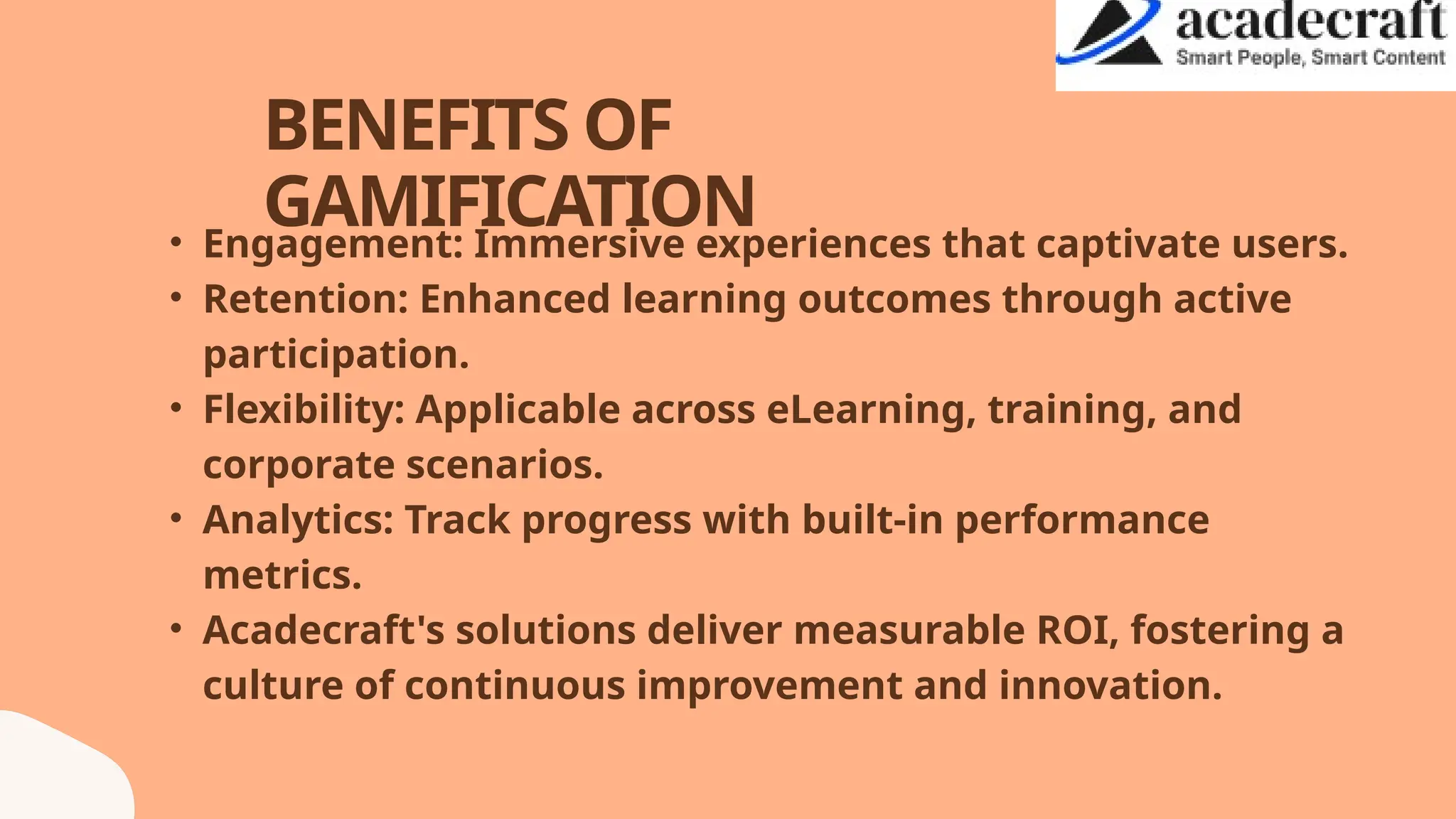 acadecraft
Smart People, Smart Content

BENEFITS OF GAMIFICATION

• Engagement: Immersive experiences that captivate users.
• Retention: Enhanced learning outcomes through active participation.
• Flexibility: Applicable across eLearning, training, and corporate scenarios.
• Analytics: Track progress with built-in performance metrics.
• Acadecraft's solutions deliver measurable ROI, fostering a culture of continuous improvement and innovation.